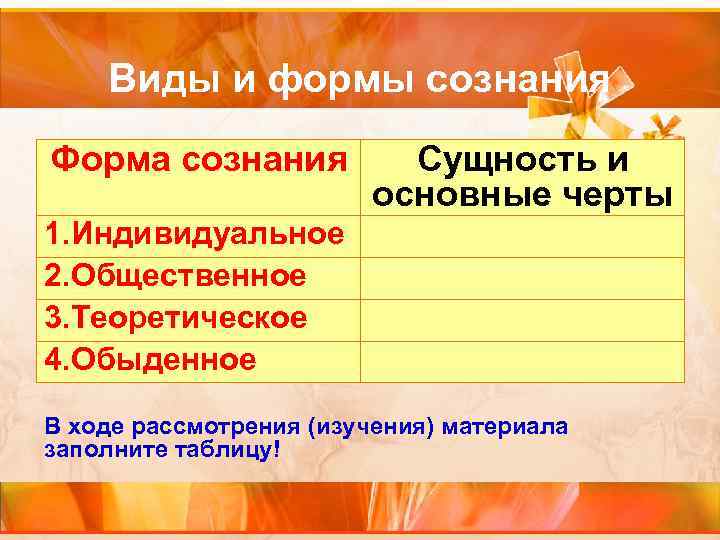 Виды и формы сознания

| Форма сознания | Сущность и основные черты |
|---|---|
| 1.Индивидуальное | |
| 2.Общественное | |
| 3.Теоретическое | |
| 4.Обыденное | |

В ходе рассмотрения (изучения) материала заполните таблицу!